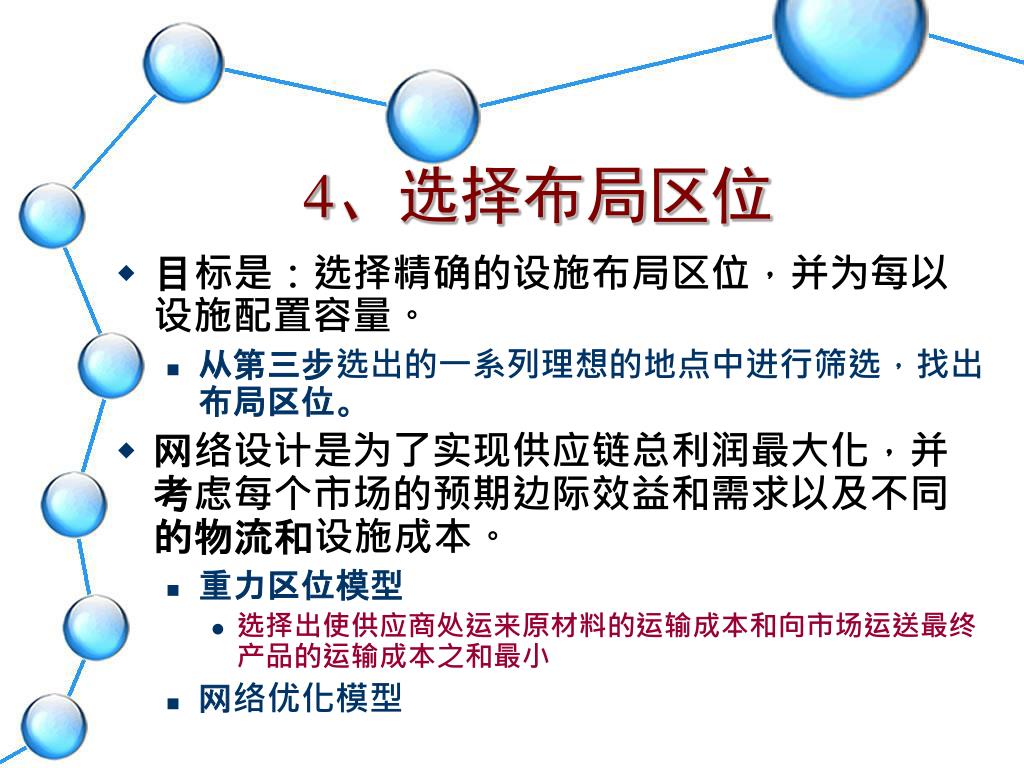 4、选择布局区位

目标是：选择精确的设施布局区位，并为每以设施配置容量。

从第三步选出的一系列理想的地点中进行筛选，找出布局区位。

网络设计是为了实现供应链总利润最大化，并考虑每个市场的预期边际效益和需求以及不同的物流和设施成本。

重力区位模型

选择出使供应商处运来原材料的运输成本和向市场运送最终产品的运输成本之和最小

网络优化模型